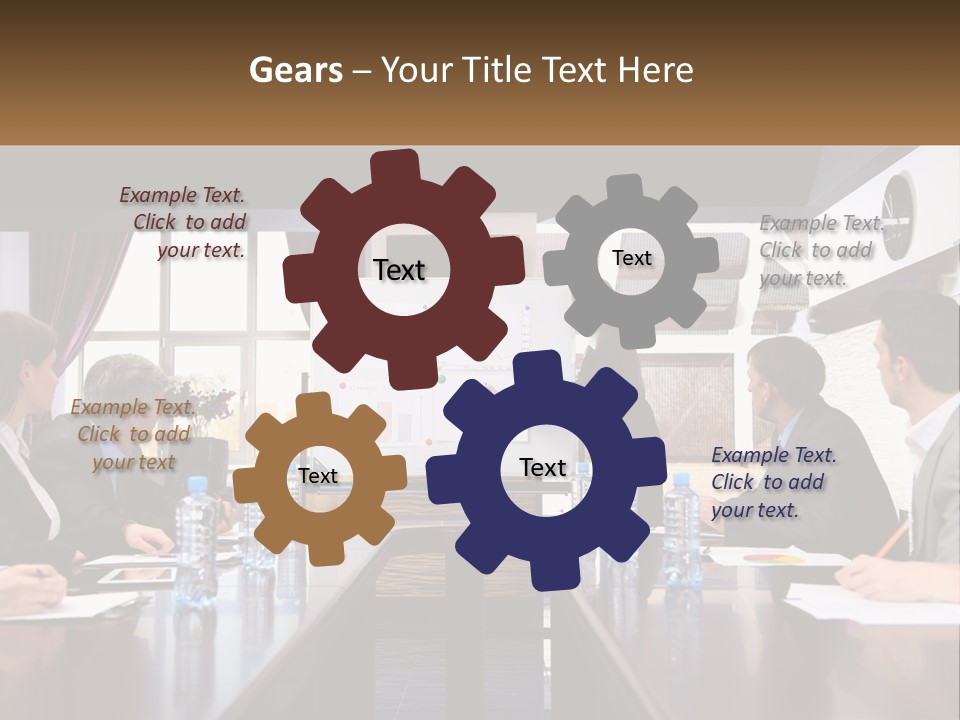 Gears – Your Title Text Here

Example Text. Click to add your text.

Text

Text

Example Text. Click to add your text.

Example Text. Click to add your text

Text

Text

Example Text. Click to add your text.